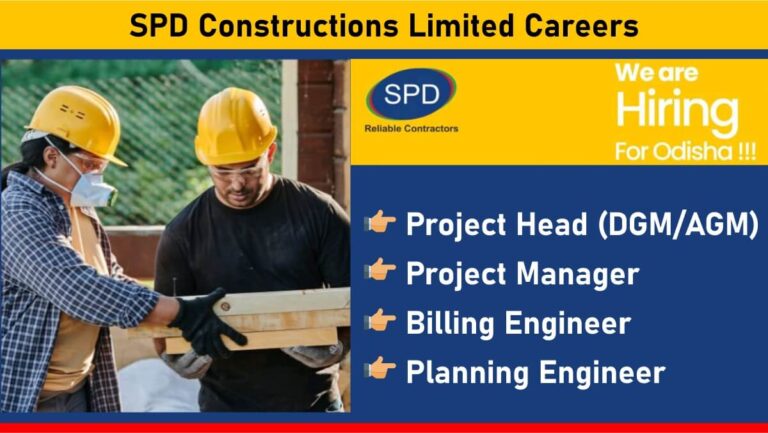 SPD Constructions Limited Careers

SPD
Reliable Contractors

We are
Hiring
For Odisha !!!

Project Head (DGM/AGM)
Project Manager
Billing Engineer
Planning Engineer